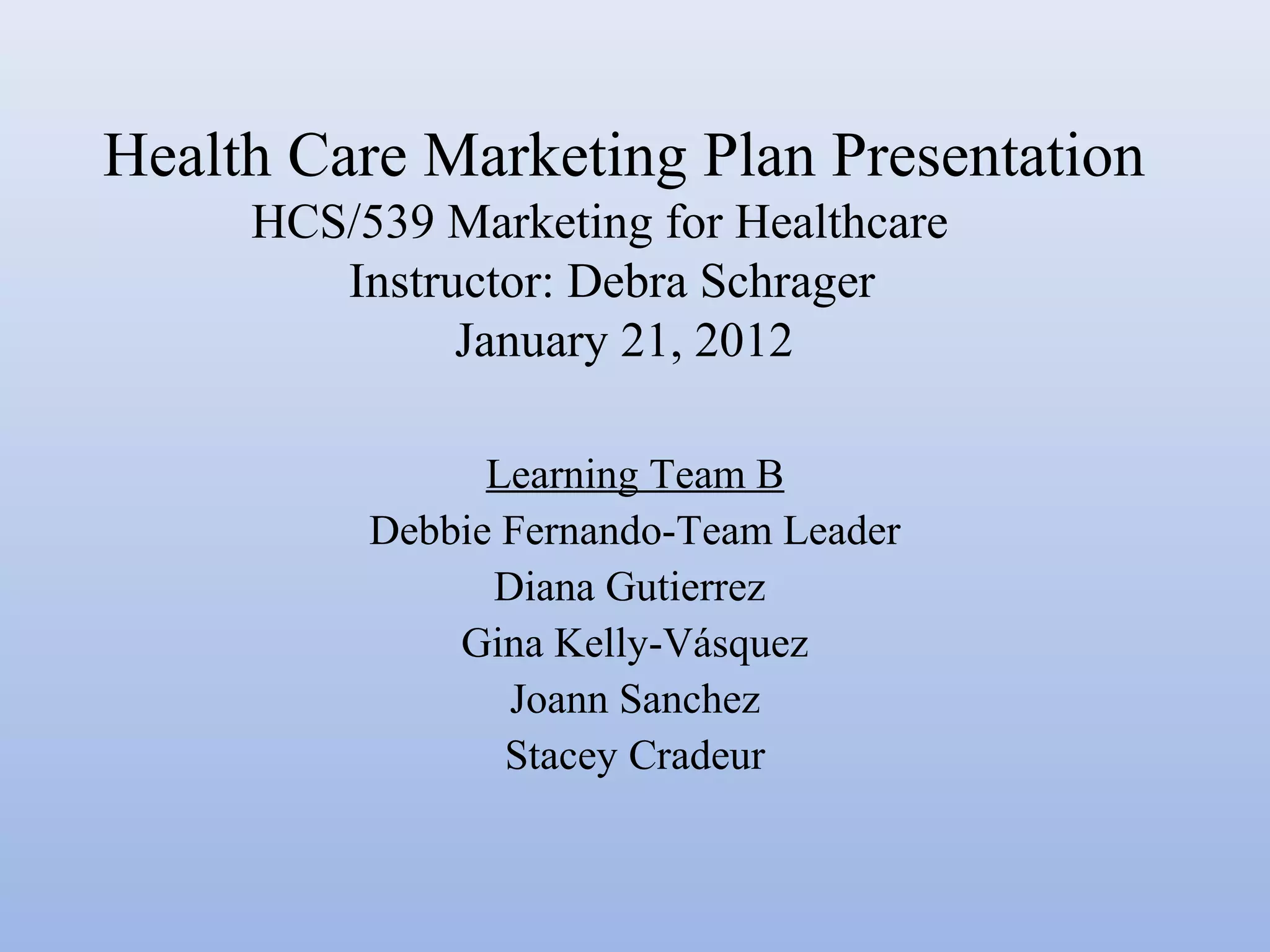 Health Care Marketing Plan Presentation
HCS/539 Marketing for Healthcare
Instructor: Debra Schrager
January 21, 2012

Learning Team B
Debbie Fernando-Team Leader
Diana Gutierrez
Gina Kelly-Vásquez
Joann Sanchez
Stacey Cradeur